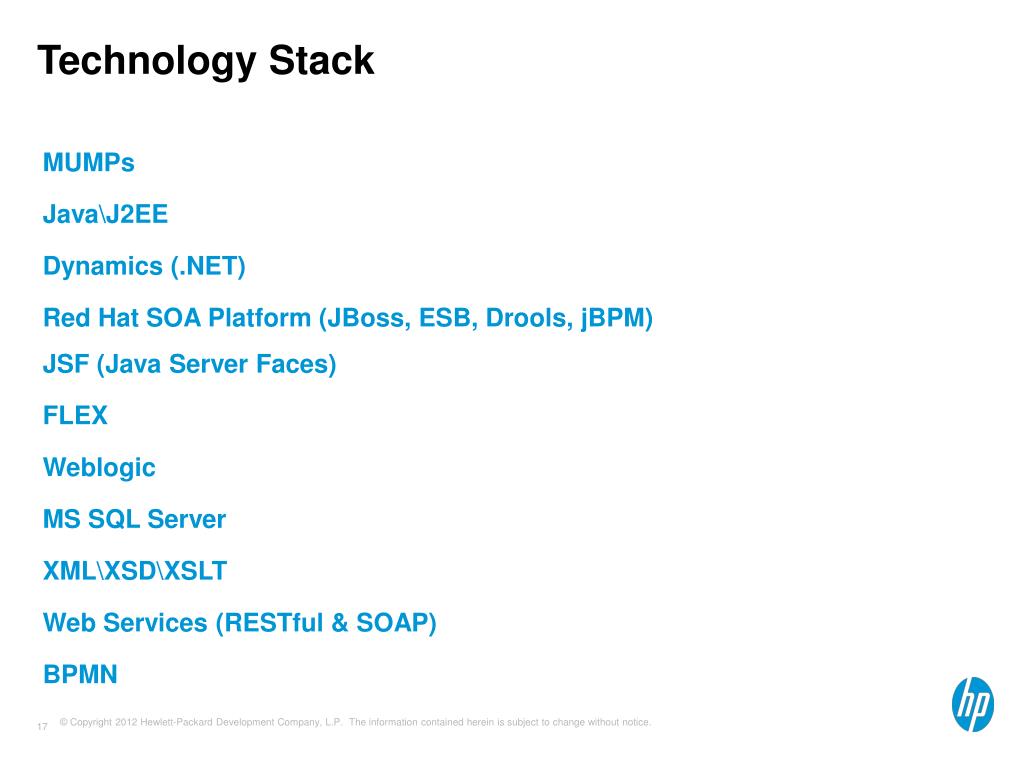 Technology Stack

MUMPs

Java\J2EE

Dynamics (.NET)

Red Hat SOA Platform (JBoss, ESB, Drools, jBPM)

JSF (Java Server Faces)

FLEX

Weblogic

MS SQL Server

XML\XSD\XSLT

Web Services (RESTful & SOAP)

BPMN

17 © Copyright 2012 Hewlett-Packard Development Company, L.P. The information contained herein is subject to change without notice.

hp